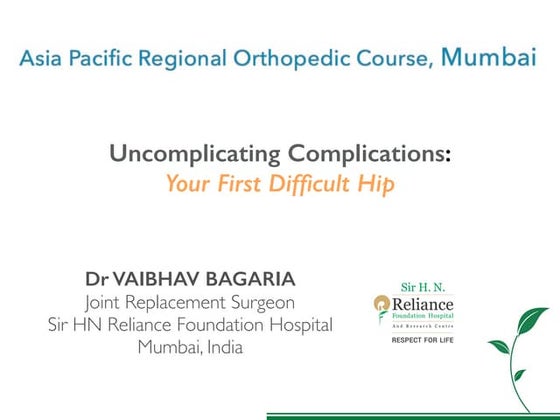 Asia Pacific Regional Orthopedic Course, Mumbai

Uncomplicating Complications:
Your First Difficult Hip

Dr VAIBHAV BAGARIA
Joint Replacement Surgeon
Sir HN Reliance Foundation Hospital
Mumbai, India

Sir H. N.
Reliance
Foundation Hospital
And Research Centre
RESPECT FOR LIFE